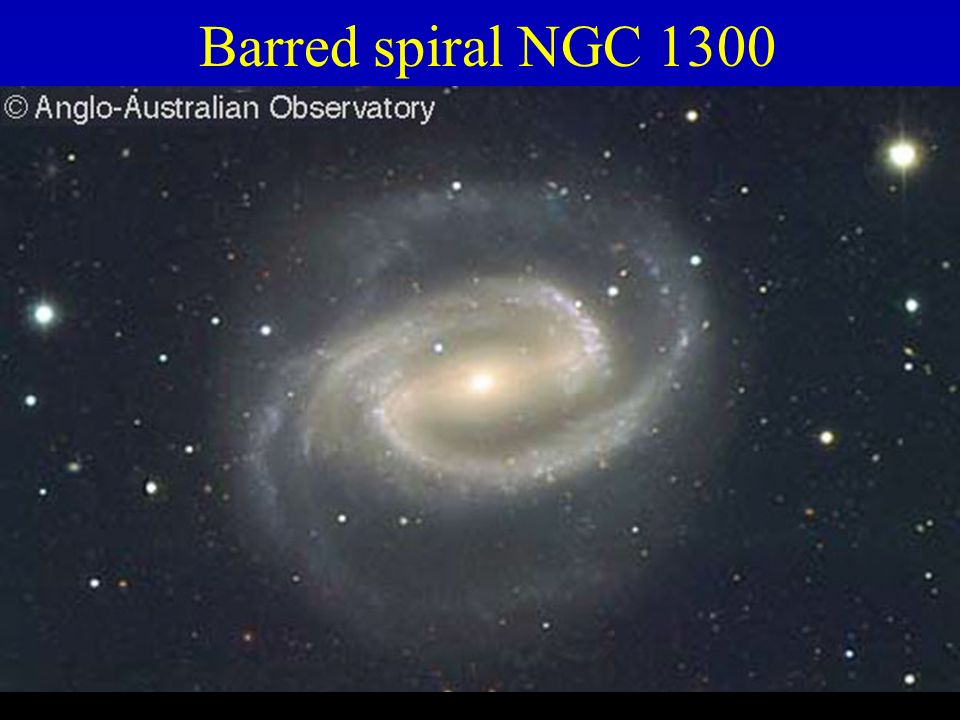 Barred spiral NGC 1300

© Anglo-Australian Observatory